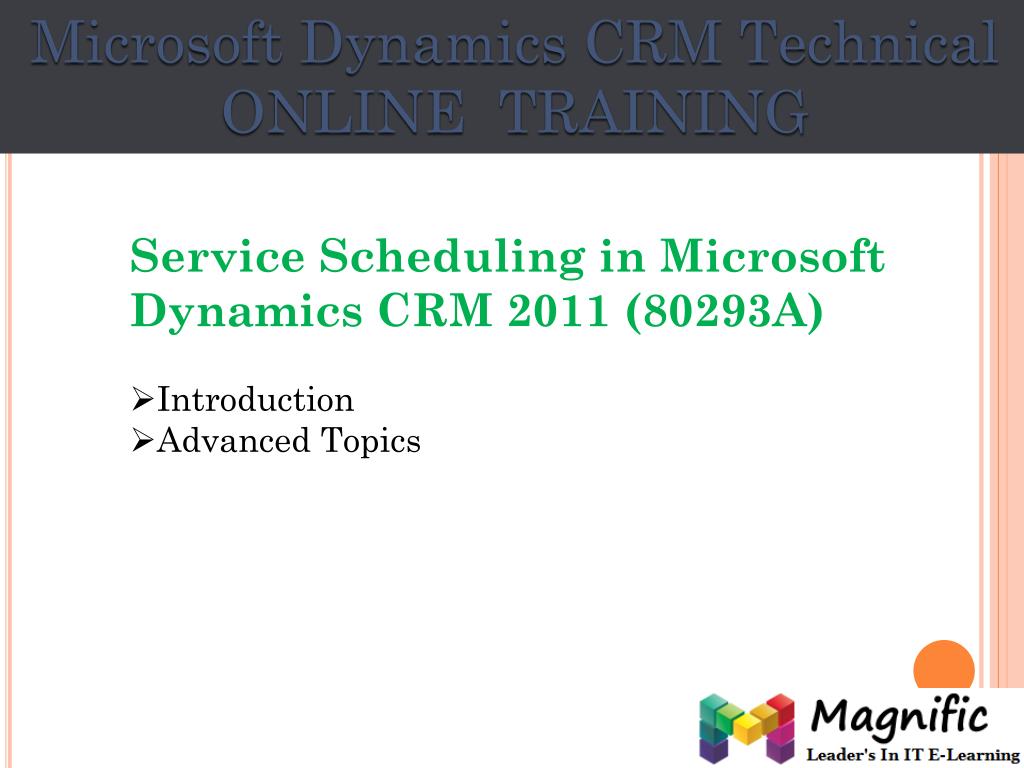 Microsoft Dynamics CRM Technical ONLINE TRAINING

Service Scheduling in Microsoft Dynamics CRM 2011 (80293A)

➢Introduction
➢Advanced Topics

Magnific
Leader's In IT E-Learning